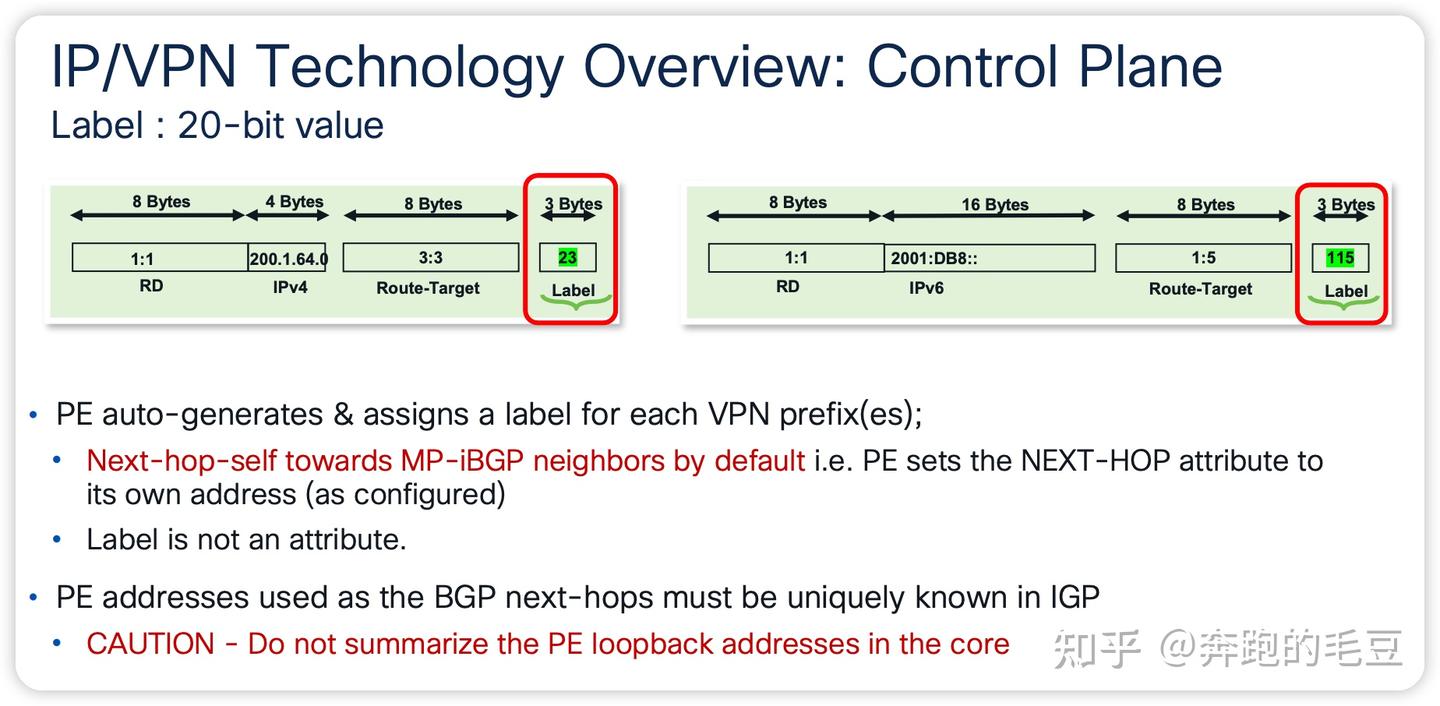 IP/VPN Technology Overview: Control Plane
Label : 20-bit value

8 Bytes 4 Bytes 8 Bytes 3 Bytes
1:1 200.1.64.0 3:3 23
RD IPv4 Route-Target Label

8 Bytes 16 Bytes 8 Bytes 3 Bytes
1:1 2001:DB8:: 1:5 115
RD IPv6 Route-Target Label

• PE auto-generates & assigns a label for each VPN prefix(es);
• Next-hop-self towards MP-iBGP neighbors by default i.e. PE sets the NEXT-HOP attribute to its own address (as configured)
• Label is not an attribute.

• PE addresses used as the BGP next-hops must be uniquely known in IGP
• CAUTION - Do not summarize the PE loopback addresses in the core

知乎 @奔跑的毛豆